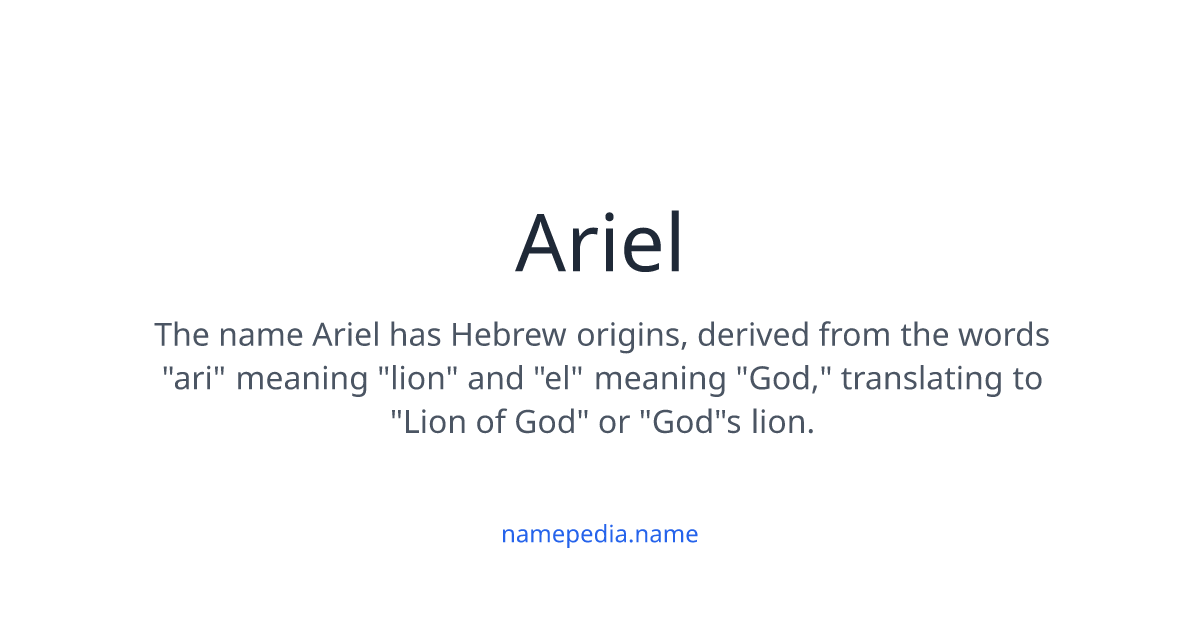 Ariel

The name Ariel has Hebrew origins, derived from the words "ari" meaning "lion" and "el" meaning "God," translating to "Lion of God" or "God"s lion.

namepedia.name